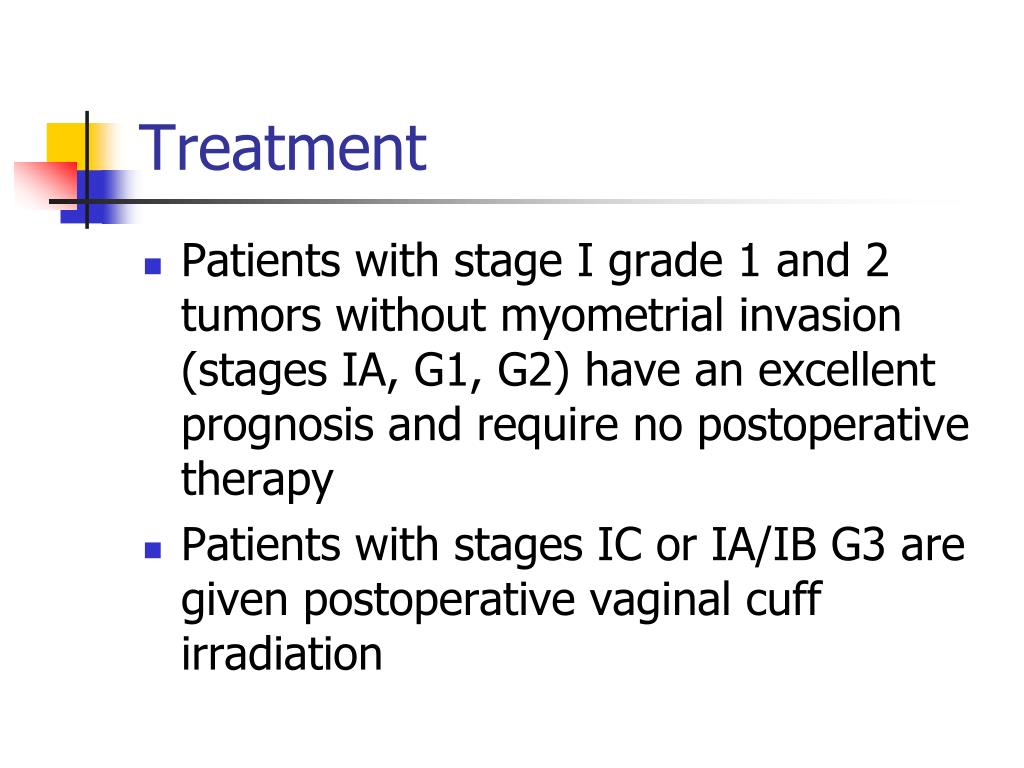 Treatment

- Patients with stage I grade 1 and 2 tumors without myometrial invasion (stages IA, G1, G2) have an excellent prognosis and require no postoperative therapy
- Patients with stages IC or IA/IB G3 are given postoperative vaginal cuff irradiation